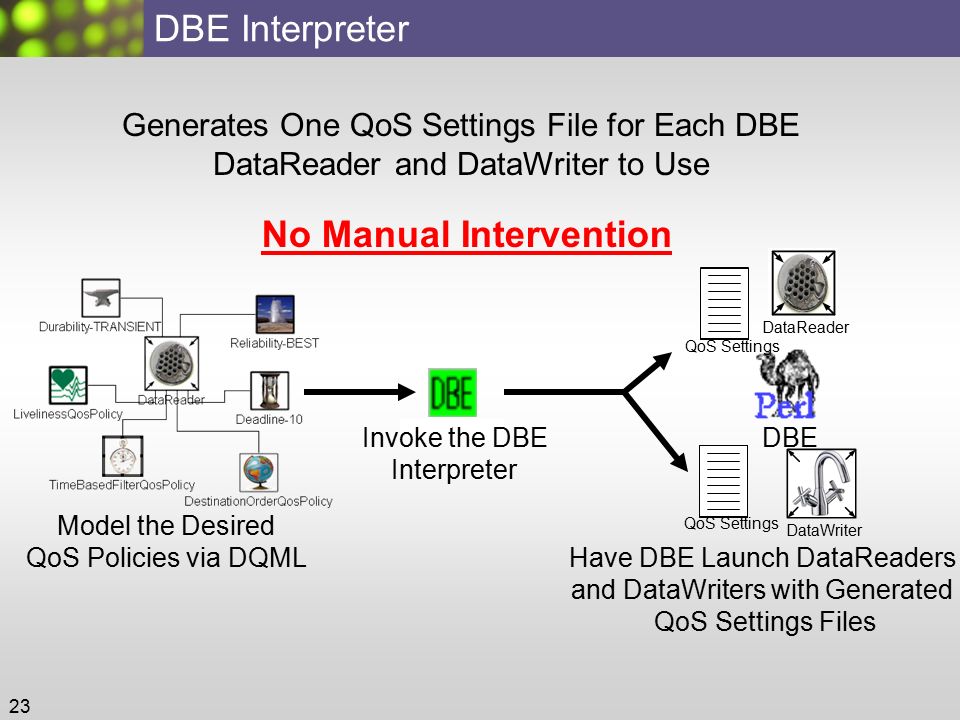 DBE Interpreter

Generates One QoS Settings File for Each DBE DataReader and DataWriter to Use

No Manual Intervention

Durability-TRANSIENT

Reliability-BEST

LivelinessQosPolicy

DataReader

Deadline-10

TimeBasedFilterQosPolicy

DestinationOrderQosPolicy

Model the Desired QoS Policies via DQML

DBE

Invoke the DBE Interpreter

QoS Settings

DataReader

Perl

DBE

QoS Settings

DataWriter

Have DBE Launch DataReaders and DataWriters with Generated QoS Settings Files

23